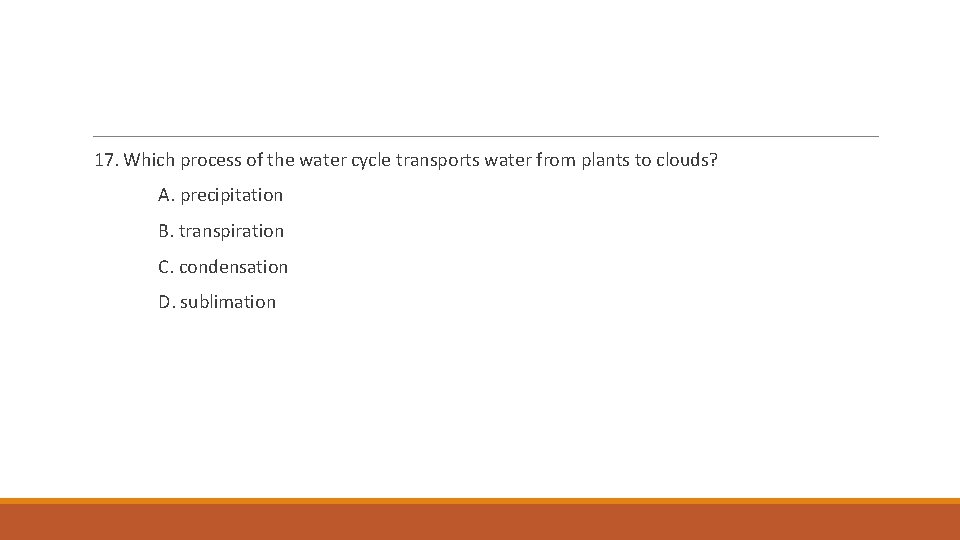 17. Which process of the water cycle transports water from plants to clouds?

A. precipitation

B. transpiration

C. condensation

D. sublimation